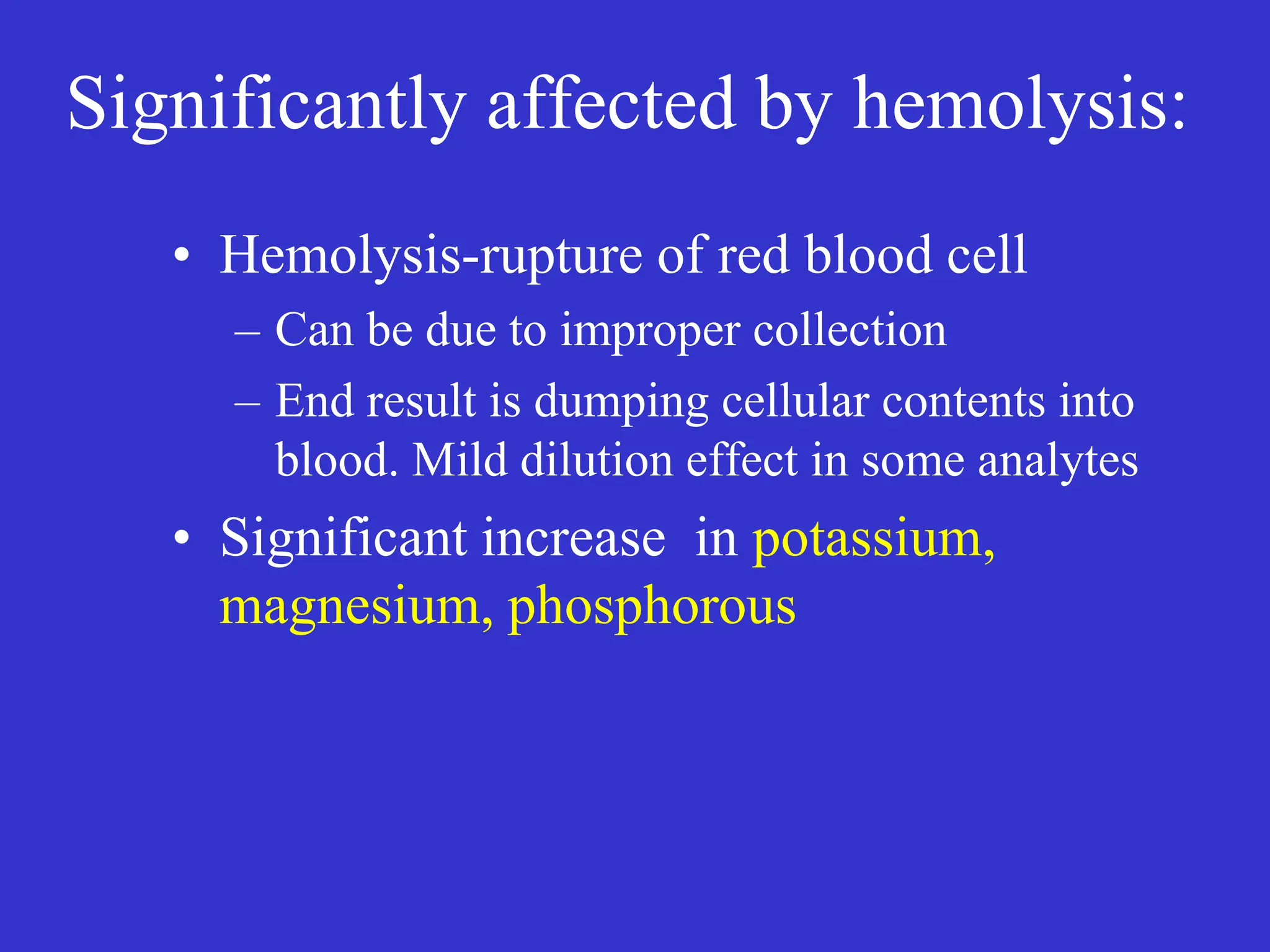 Significantly affected by hemolysis:

• Hemolysis-rupture of red blood cell
– Can be due to improper collection
– End result is dumping cellular contents into blood. Mild dilution effect in some analytes

• Significant increase in potassium, magnesium, phosphorous